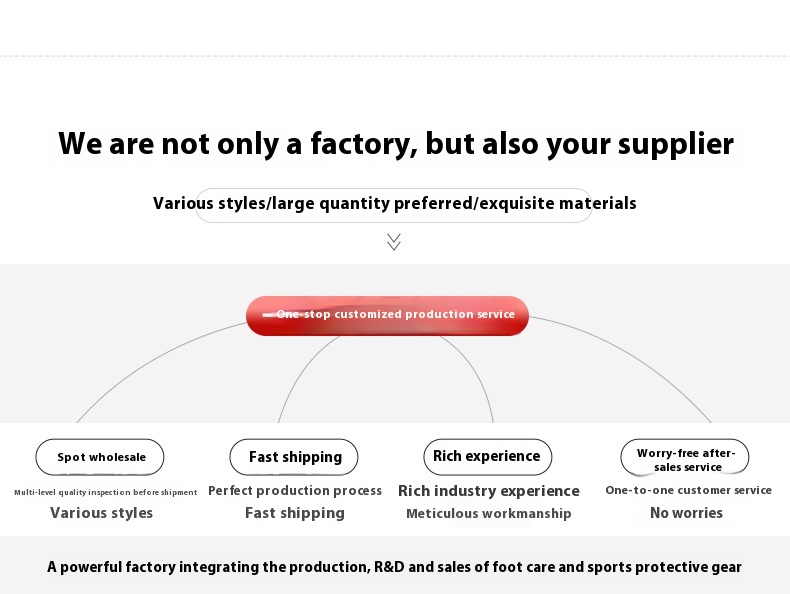 We are not only a factory, but also your supplier

Various styles/large quantity preferred/exquisite materials

One-stop customized production service

Spot wholesale

Multi-level quality inspection before shipment

Various styles

Fast shipping

Perfect production process

Fast shipping

Rich experience

Rich industry experience

Meticulous workmanship

Worry-free after-sales service

One-to-one customer service

No worries

A powerful factory integrating the production, R&D and sales of foot care and sports protective gear